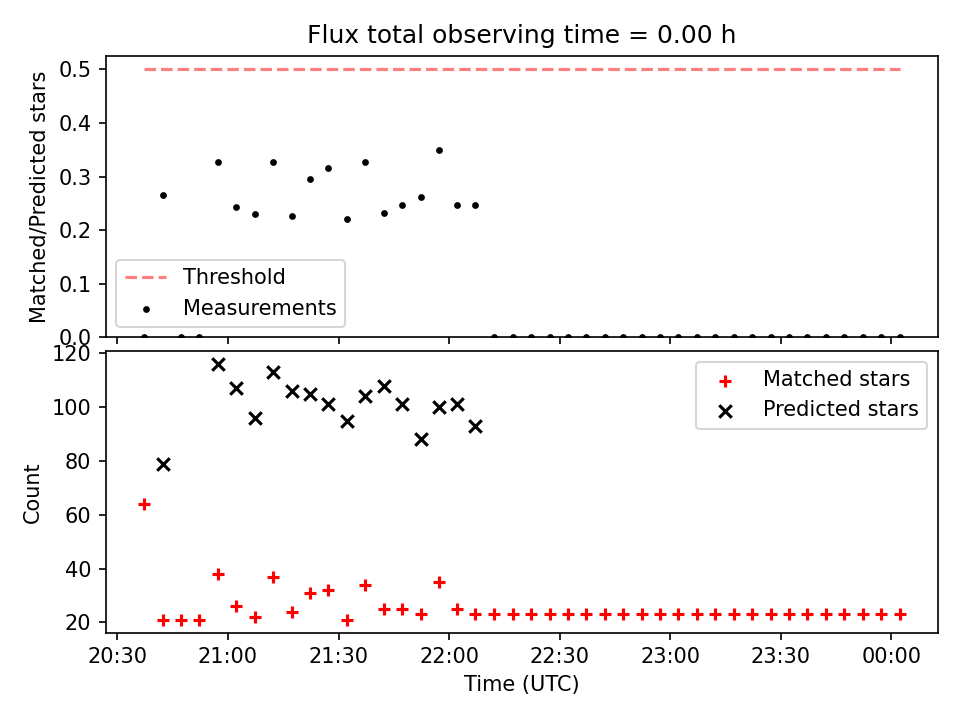 Flux total observing time = 0.00 h

Matched/Predicted stars

0.5
0.4
0.3
0.2
0.1
0.0

Threshold
Measurements

Count

120
100
80
60
40
20

Matched stars
Predicted stars

20:30
21:00
21:30
22:00
22:30
23:00
23:30
00:00

Time (UTC)